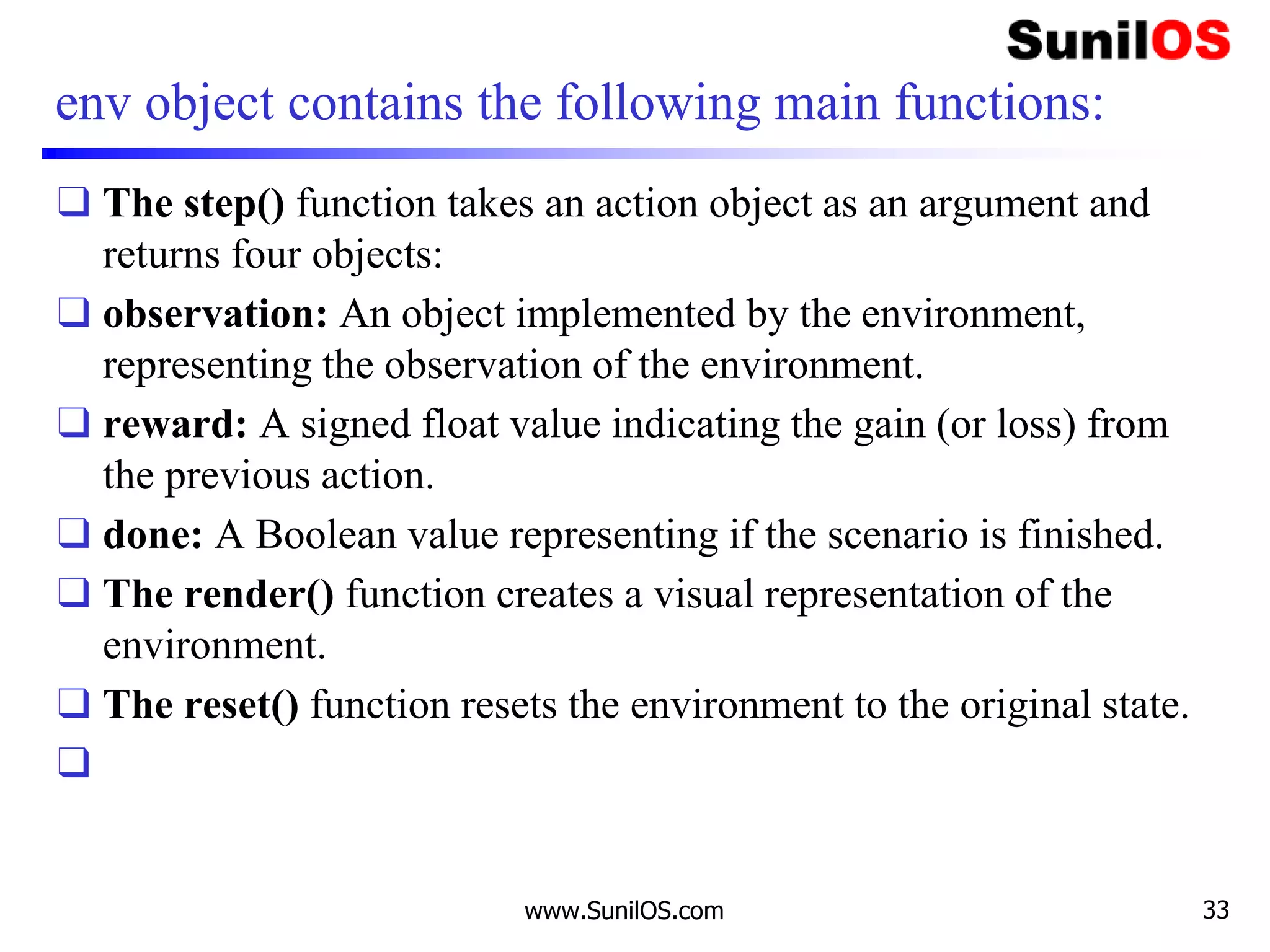 SunilOS

env object contains the following main functions:

❑ The step() function takes an action object as an argument and returns four objects:

❑ observation: An object implemented by the environment, representing the observation of the environment.

❑ reward: A signed float value indicating the gain (or loss) from the previous action.

❑ done: A Boolean value representing if the scenario is finished.

❑ The render() function creates a visual representation of the environment.

❑ The reset() function resets the environment to the original state.

❑

www.SunilOS.com

33